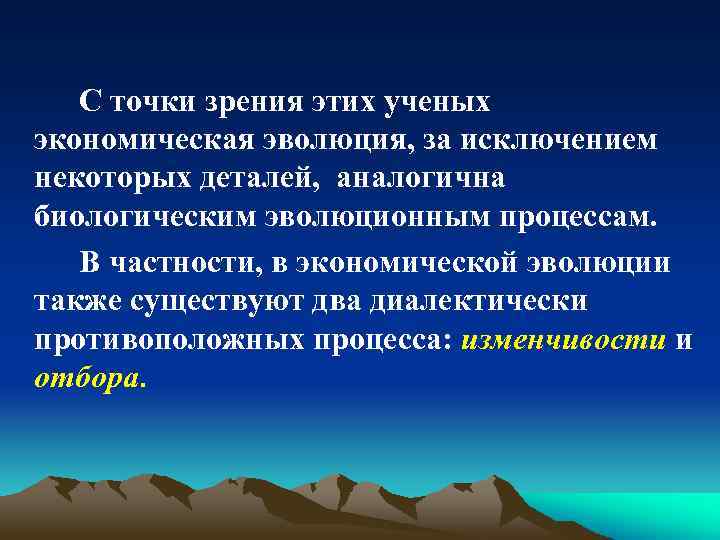 С точки зрения этих ученых экономическая эволюция, за исключением некоторых деталей, аналогична биологическим эволюционным процессам.

В частности, в экономической эволюции также существуют два диалектически противоположных процесса: изменчивости и отбора.